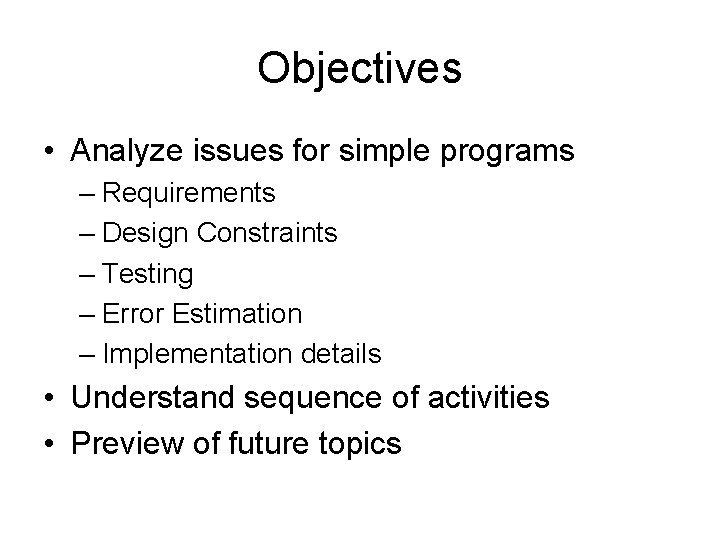 Objectives

• Analyze issues for simple programs
– Requirements
– Design Constraints
– Testing
– Error Estimation
– Implementation details
• Understand sequence of activities
• Preview of future topics